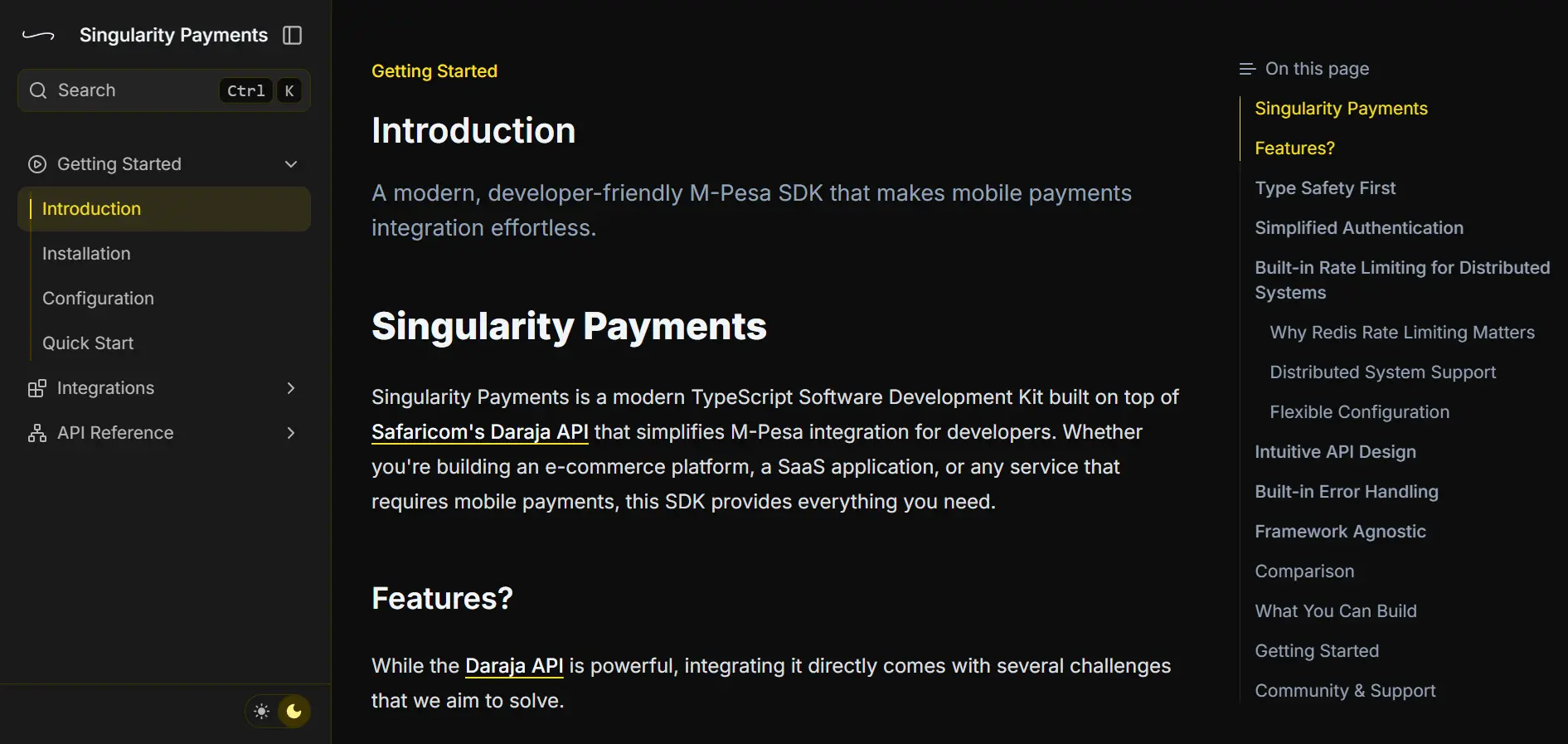 Singularity Payments

Search Ctrl K

Getting Started

Introduction

Installation

Configuration

Quick Start

Integrations

API Reference

Getting Started

Introduction

A modern, developer-friendly M-Pesa SDK that makes mobile payments integration effortless.

Singularity Payments

Singularity Payments is a modern TypeScript Software Development Kit built on top of Safaricom's Daraja API that simplifies M-Pesa integration for developers. Whether you're building an e-commerce platform, a SaaS application, or any service that requires mobile payments, this SDK provides everything you need.

Features?

While the Daraja API is powerful, integrating it directly comes with several challenges that we aim to solve.

On this page

Singularity Payments

Features?

Type Safety First

Simplified Authentication

Built-in Rate Limiting for Distributed Systems

Why Redis Rate Limiting Matters

Distributed System Support

Flexible Configuration

Intuitive API Design

Built-in Error Handling

Framework Agnostic

Comparison

What You Can Build

Getting Started

Community & Support